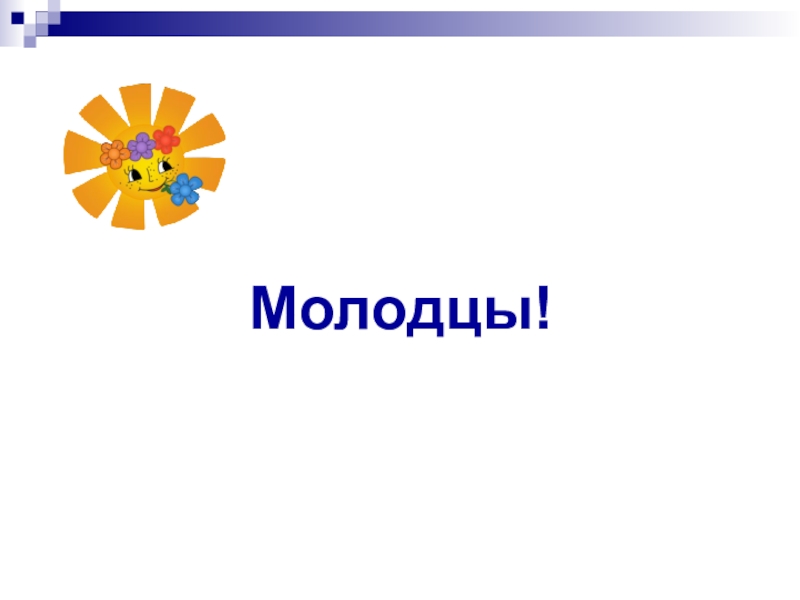 Молодцы!